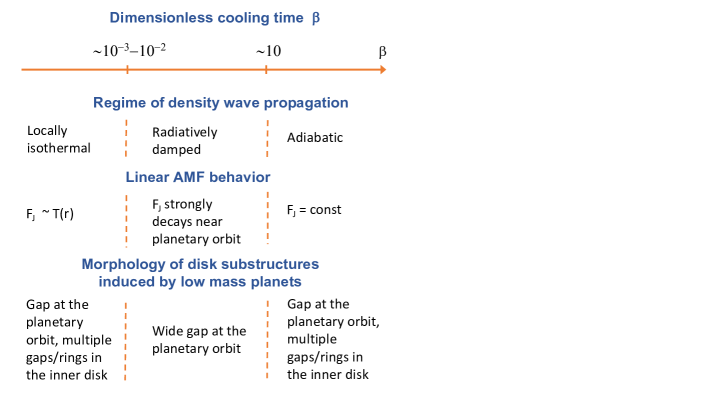 Dimensionless cooling time β

$\sim10^{-3}$–$10^{-2}$ $\sim10$ β

Regime of density wave propagation

Locally isothermal

Radiatively damped

Adiabatic

Linear AMF behavior

$F_J \sim T(r)$

$F_J$ strongly decays near planetary orbit

$F_J$ = const

Morphology of disk substructures induced by low mass planets

Gap at the planetary orbit, multiple gaps/rings in the inner disk

Wide gap at the planetary orbit

Gap at the planetary orbit, multiple gaps/rings in the inner disk